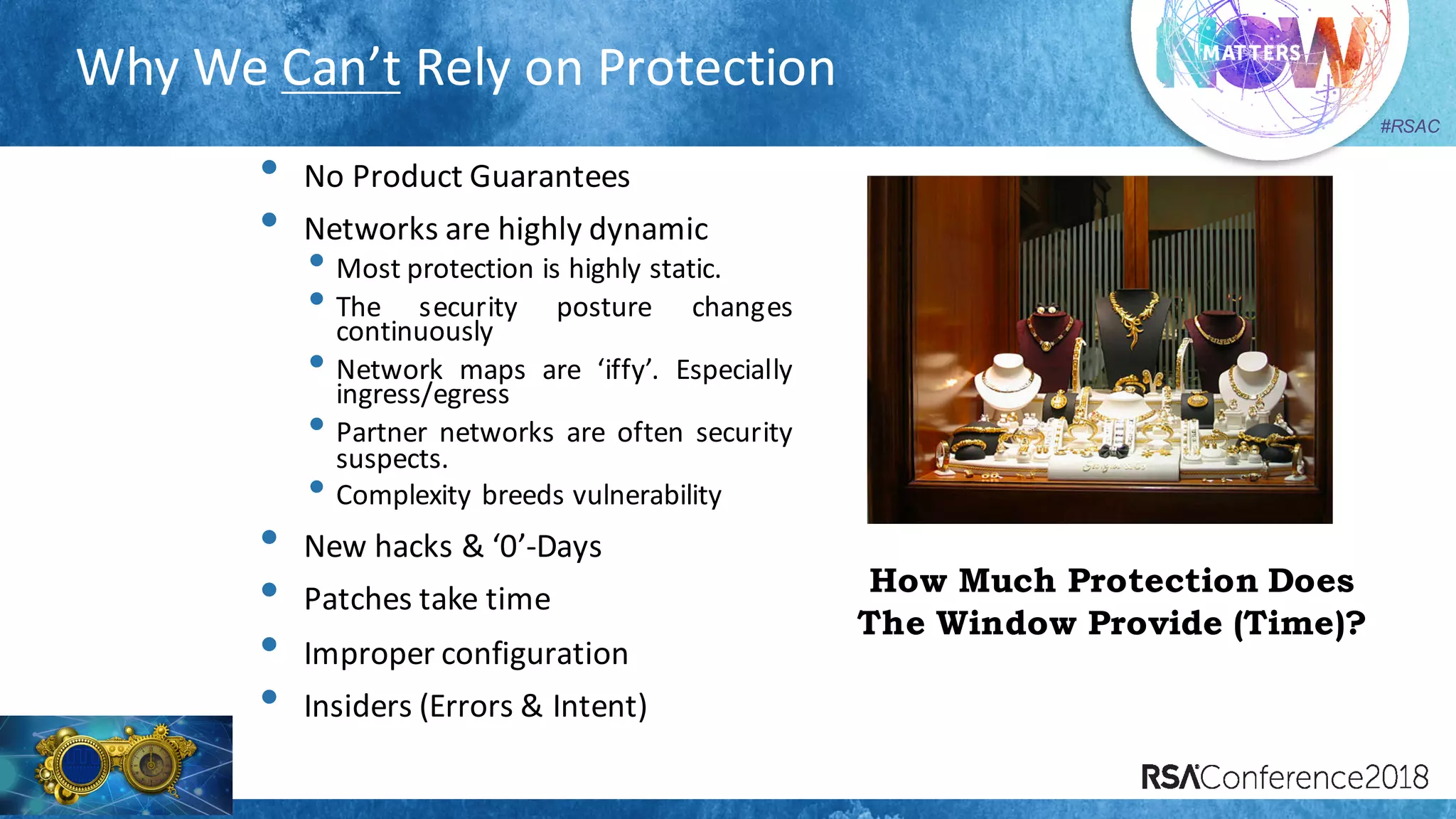 Why We Can't Rely on Protection

NOW MATTERS

#RSAC

- No Product Guarantees
- Networks are highly dynamic
  - Most protection is highly static.
  - The security posture changes continuously
  - Network maps are 'iffy'. Especially ingress/egress
  - Partner networks are often security suspects.
  - Complexity breeds vulnerability
- New hacks & '0'-Days
- Patches take time
- Improper configuration
- Insiders (Errors & Intent)

How Much Protection Does The Window Provide (Time)?

RSAConference2018